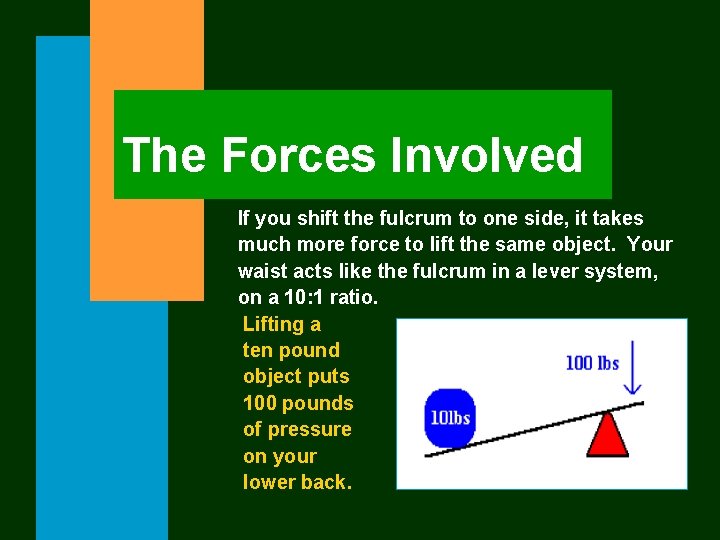 The Forces Involved

If you shift the fulcrum to one side, it takes much more force to lift the same object. Your waist acts like the fulcrum in a lever system, on a 10:1 ratio.

Lifting a ten pound object puts 100 pounds of pressure on your lower back.

100 lbs

10lbs